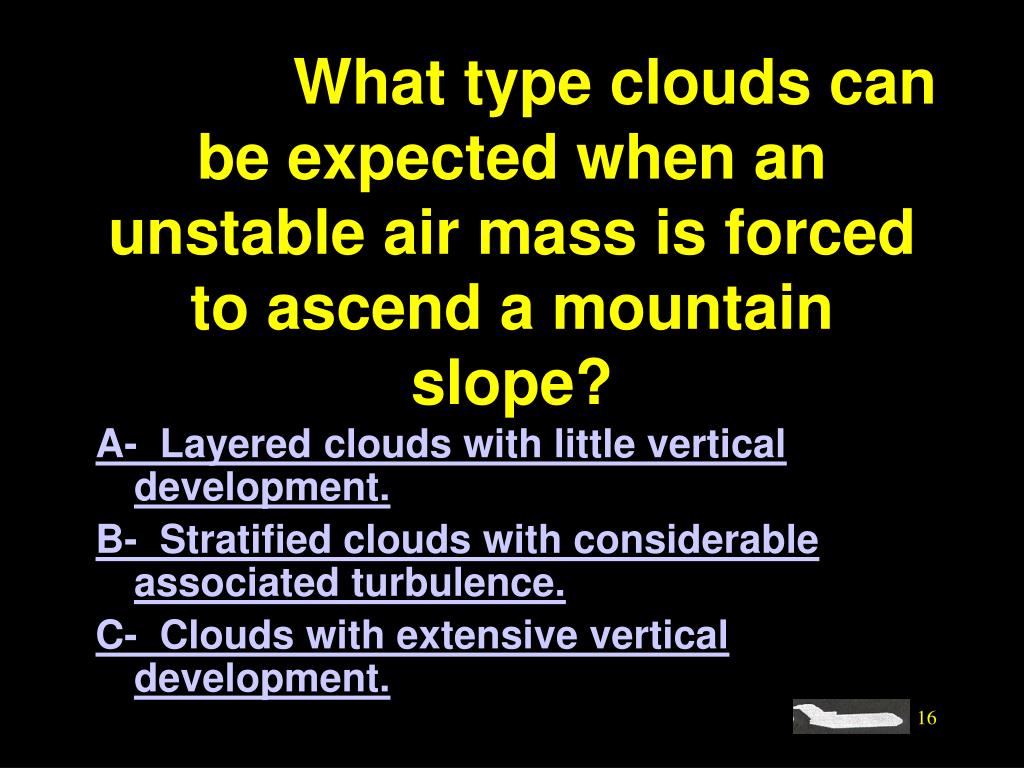 What type clouds can be expected when an unstable air mass is forced to ascend a mountain slope?

A- Layered clouds with little vertical development.

B- Stratified clouds with considerable associated turbulence.

C- Clouds with extensive vertical development.

16